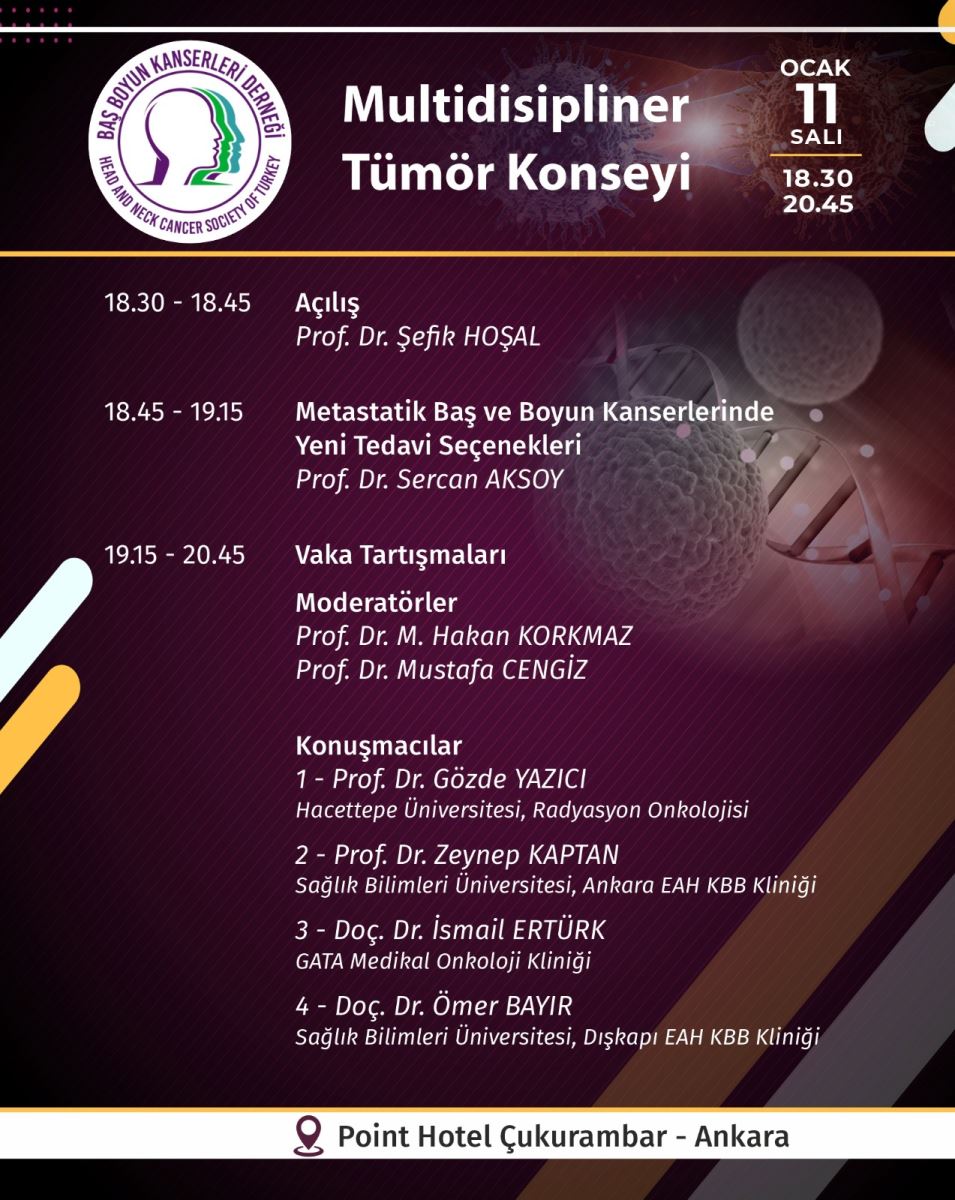 BAŞ BOYUN KANSERLERİ DERNEĞİ
HEAD AND NECK CANCER SOCIETY OF TURKEY

Multidisipliner Tümör Konseyi

OCAK
11
SALI
18.30
20.45

18.30 - 18.45 Açılış
Prof. Dr. Şefik HOŞAL

18.45 - 19.15 Metastatik Baş ve Boyun Kanserlerinde Yeni Tedavi Seçenekleri
Prof. Dr. Sercan AKSOY

19.15 - 20.45 Vaka Tartışmaları

Moderatörler
Prof. Dr. M. Hakan KORKMAZ
Prof. Dr. Mustafa CENGİZ

Konuşmacılar
1 - Prof. Dr. Gözde YAZICI
Hacettepe Üniversitesi, Radyasyon Onkolojisi

2 - Prof. Dr. Zeynep KAPTAN
Sağlık Bilimleri Üniversitesi, Ankara EAH KBB Kliniği

3 - Doç. Dr. İsmail ERTÜRK
GATA Medikal Onkoloji Kliniği

4 - Doç. Dr. Ömer BAYIR
Sağlık Bilimleri Üniversitesi, Dışkapı EAH KBB Kliniği

Point Hotel Çukurambar - Ankara